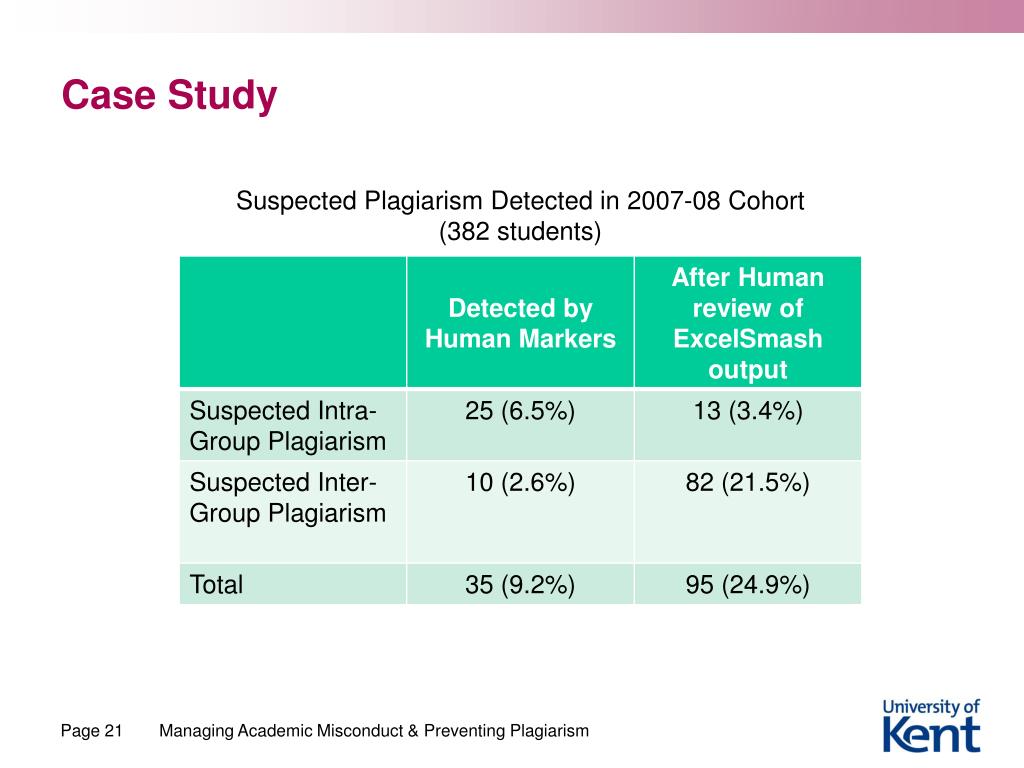 Case Study

Suspected Plagiarism Detected in 2007-08 Cohort (382 students)

| | Detected by Human Markers | After Human review of ExcelSmash output |
|---|---|---|
| Suspected Intra-Group Plagiarism | 25 (6.5%) | 13 (3.4%) |
| Suspected Inter-Group Plagiarism | 10 (2.6%) | 82 (21.5%) |
| Total | 35 (9.2%) | 95 (24.9%) |

Page 21 Managing Academic Misconduct & Preventing Plagiarism

University of Kent